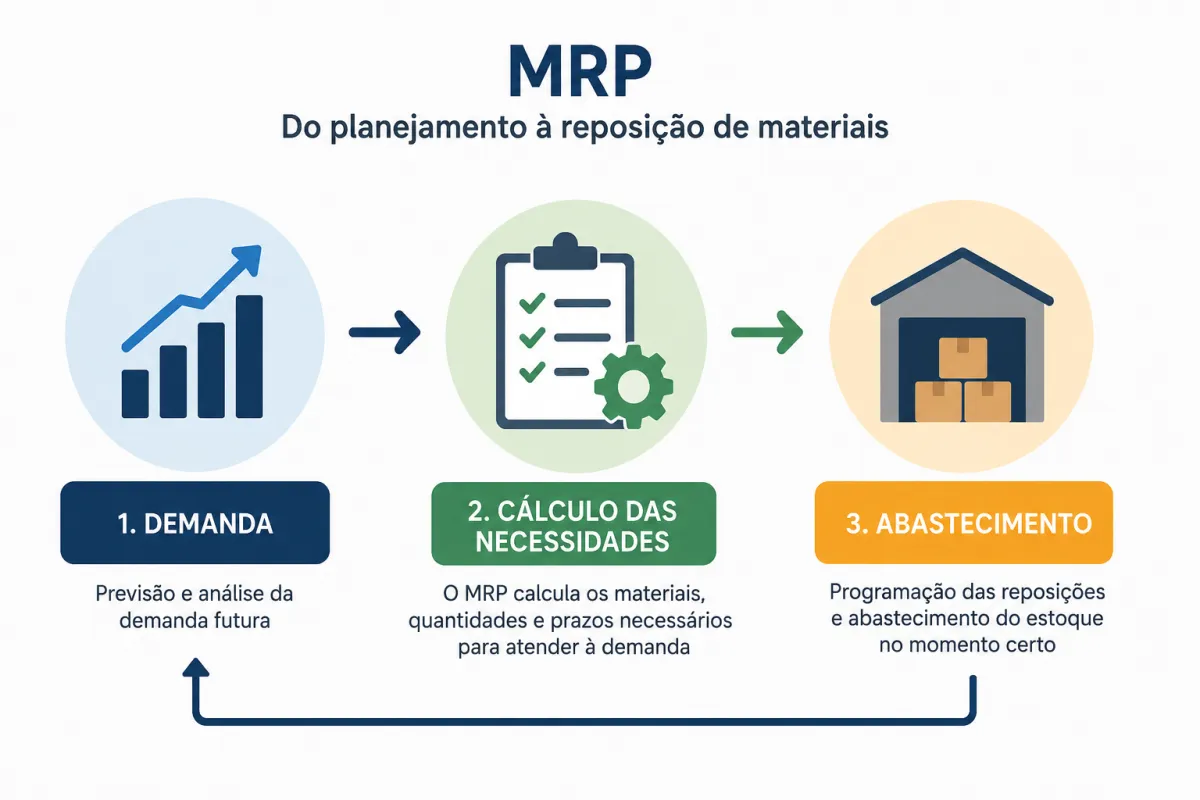 MRP

Do planejamento à reposição de materiais

1. DEMANDA

Previsão e análise da demanda futura

2. CÁLCULO DAS NECESSIDADES

O MRP calcula os materiais, quantidades e prazos necessários para atender à demanda

3. ABASTECIMENTO

Programação das reposições e abastecimento do estoque no momento certo